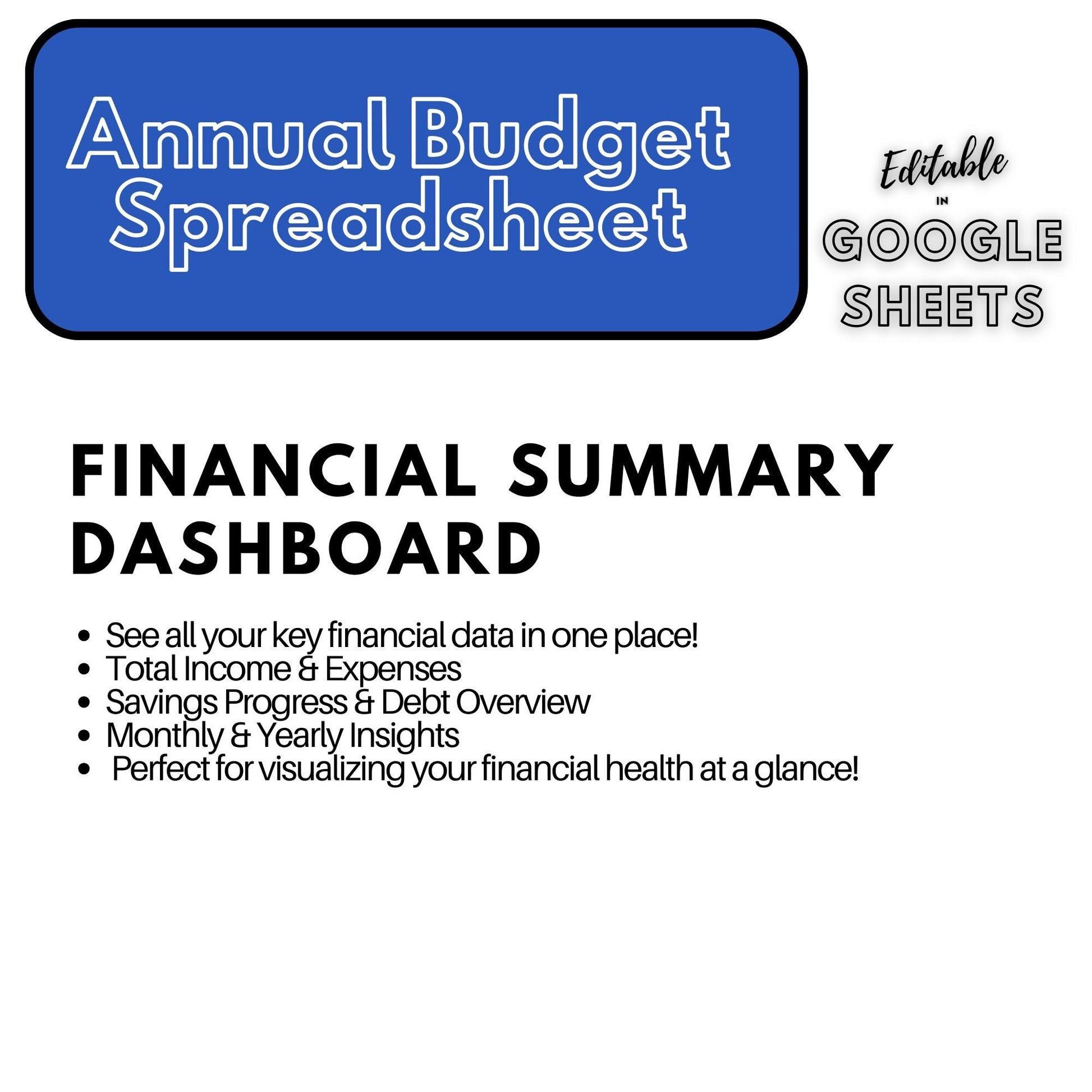 Annual Budget Spreadsheet

Editable
IN
GOOGLE
SHEETS

FINANCIAL SUMMARY DASHBOARD

- See all your key financial data in one place!
- Total Income & Expenses
- Savings Progress & Debt Overview
- Monthly & Yearly Insights
- Perfect for visualizing your financial health at a glance!